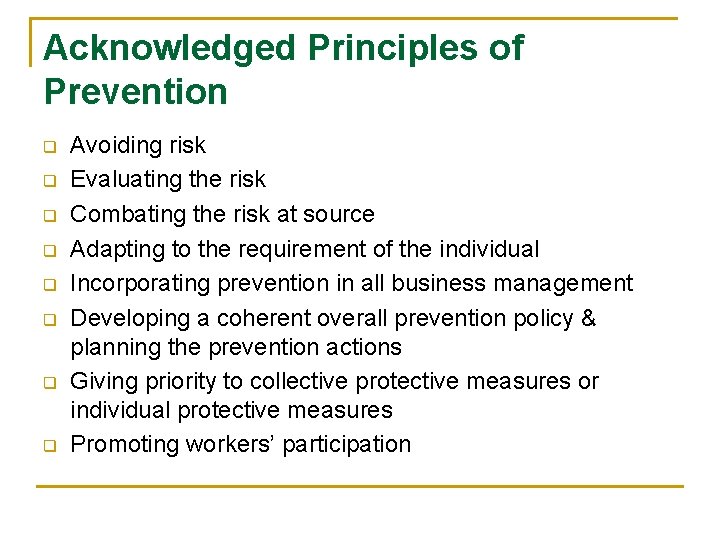 Acknowledged Principles of Prevention

- Avoiding risk
- Evaluating the risk
- Combating the risk at source
- Adapting to the requirement of the individual
- Incorporating prevention in all business management
- Developing a coherent overall prevention policy & planning the prevention actions
- Giving priority to collective protective measures or individual protective measures
- Promoting workers' participation